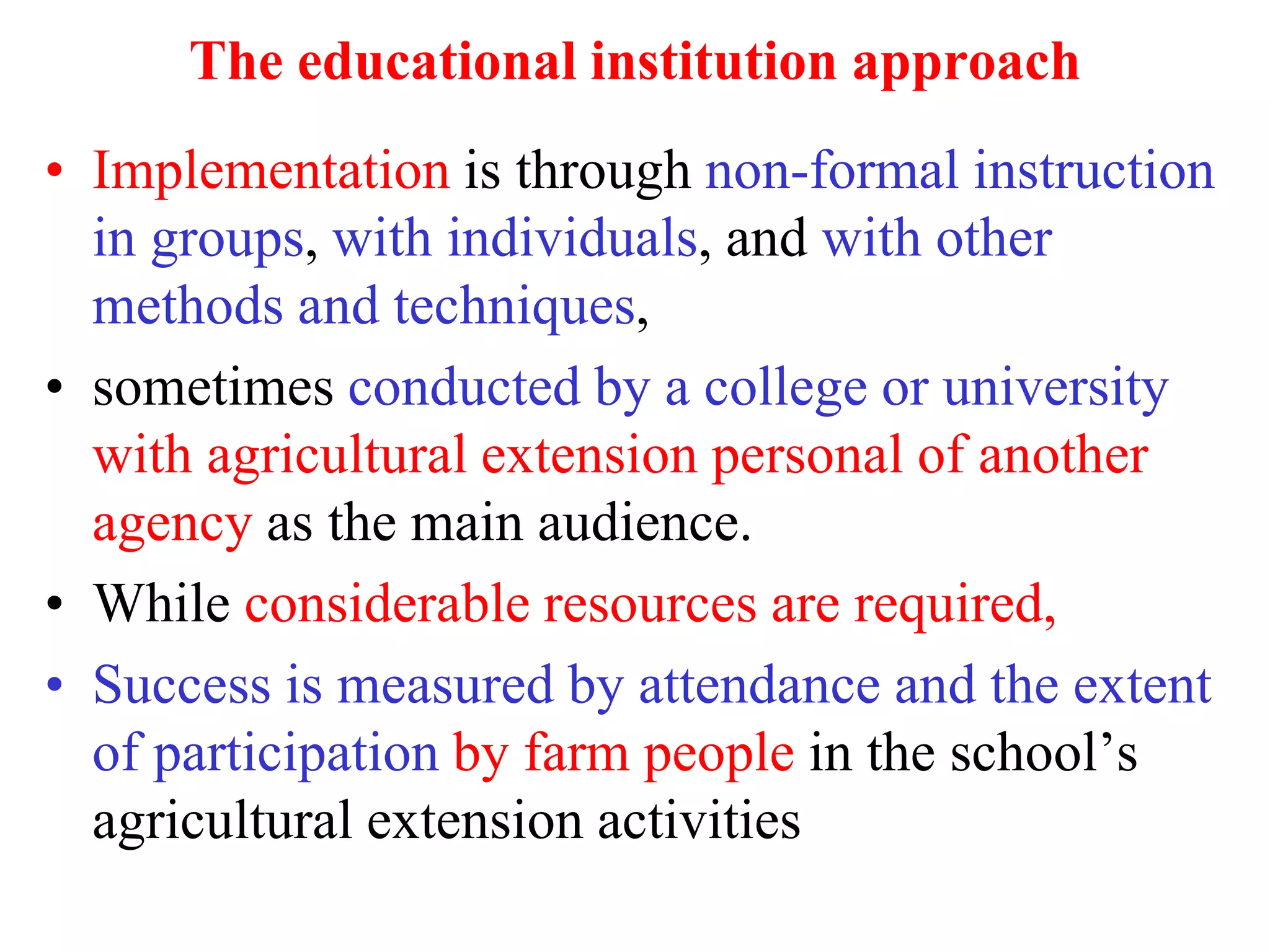 The educational institution approach

• Implementation is through non-formal instruction in groups, with individuals, and with other methods and techniques,
• sometimes conducted by a college or university with agricultural extension personal of another agency as the main audience.
• While considerable resources are required,
• Success is measured by attendance and the extent of participation by farm people in the school’s agricultural extension activities